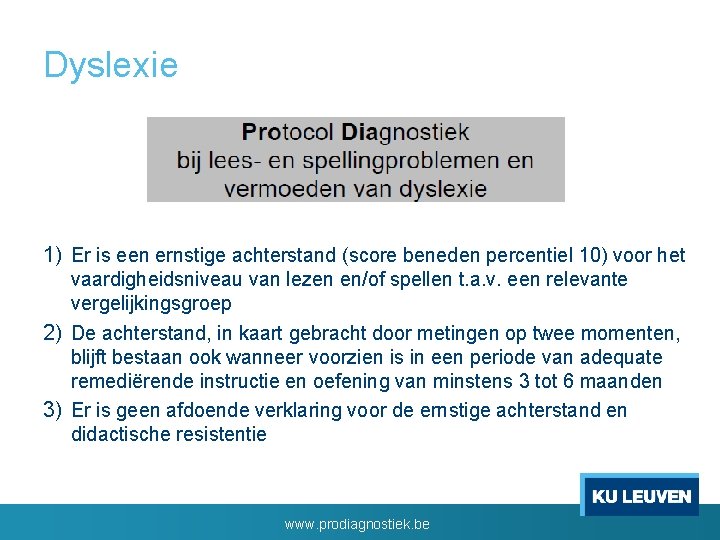 Dyslexie

Protocol Diagnostiek
bij lees- en spellingproblemen en
vermoeden van dyslexie

1) Er is een ernstige achterstand (score beneden percentiel 10) voor het vaardigheidsniveau van lezen en/of spellen t.a.v. een relevante vergelijkingsgroep

2) De achterstand, in kaart gebracht door metingen op twee momenten, blijft bestaan ook wanneer voorzien is in een periode van adequate remediërende instructie en oefening van minstens 3 tot 6 maanden

3) Er is geen afdoende verklaring voor de ernstige achterstand en didactische resistentie

KU LEUVEN

www.prodiagnostiek.be